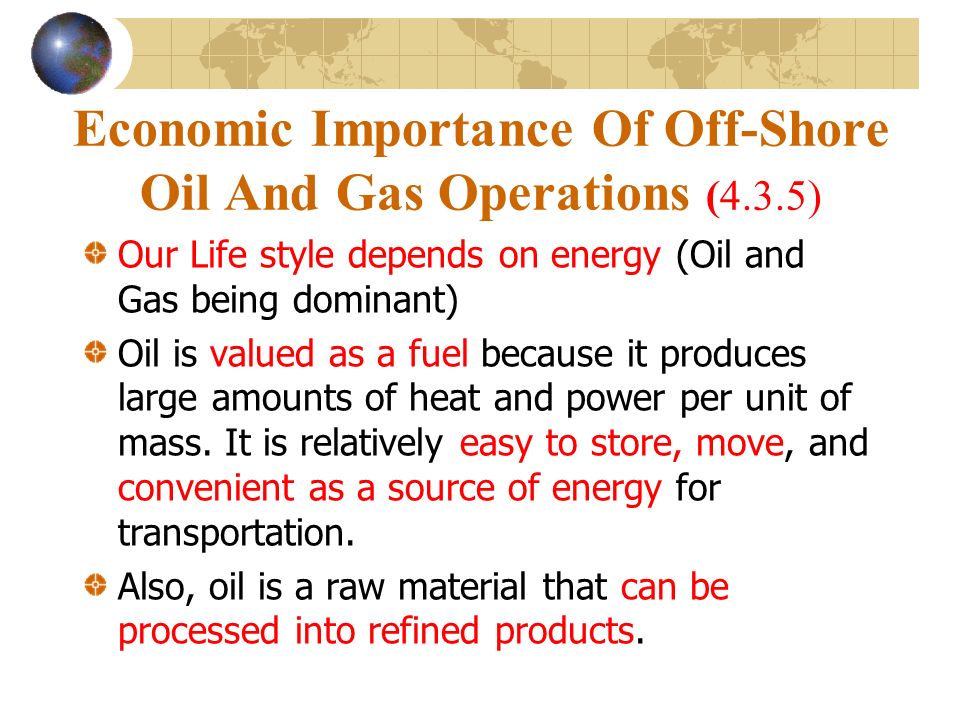 Economic Importance Of Off-Shore Oil And Gas Operations (4.3.5)

Our Life style depends on energy (Oil and Gas being dominant)

Oil is valued as a fuel because it produces large amounts of heat and power per unit of mass. It is relatively easy to store, move, and convenient as a source of energy for transportation.

Also, oil is a raw material that can be processed into refined products.